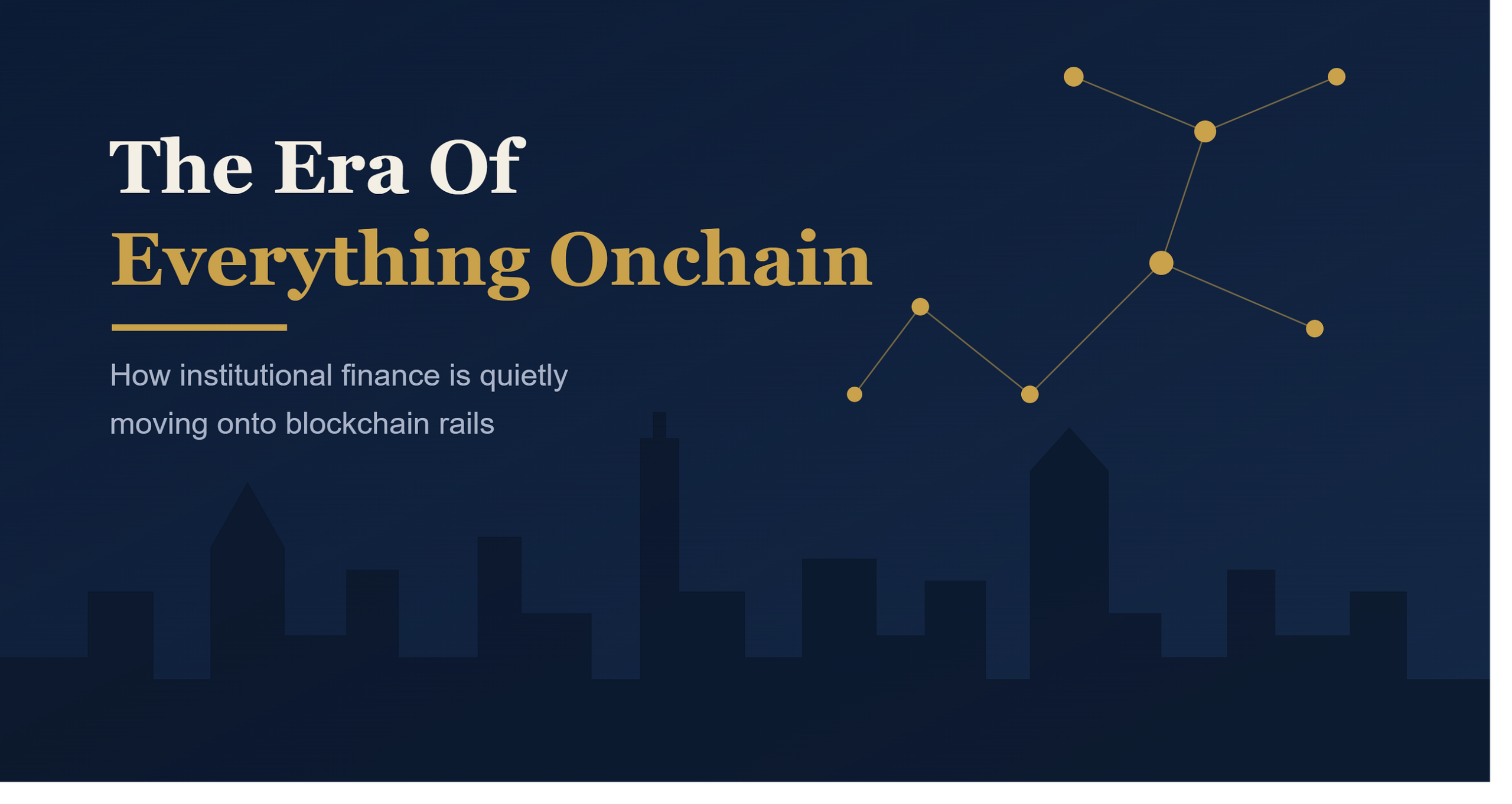 The Era Of
Everything Onchain

How institutional finance is quietly moving onto blockchain rails